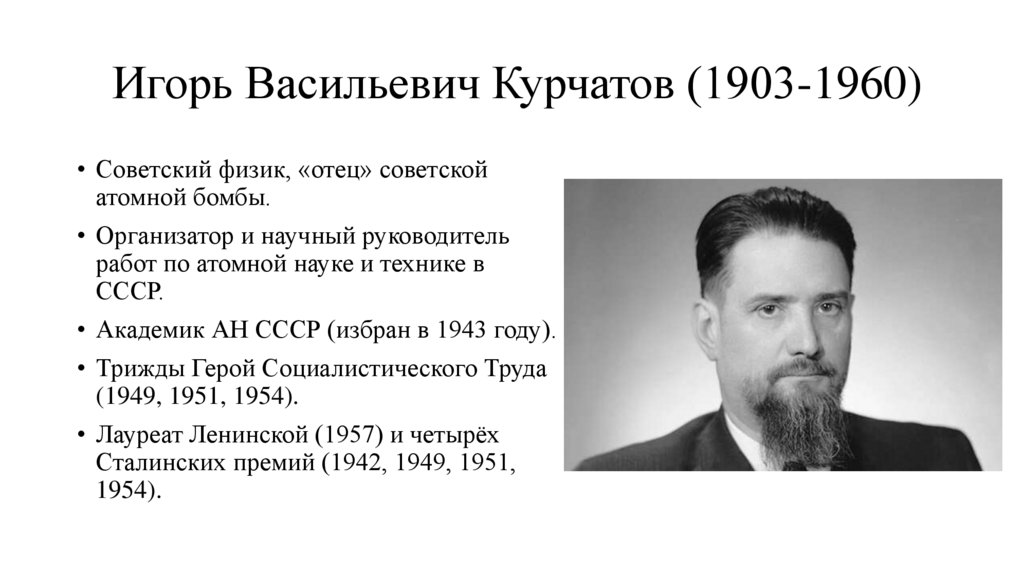 Игорь Васильевич Курчатов (1903-1960)

• Советский физик, «отец» советской атомной бомбы.
• Организатор и научный руководитель работ по атомной науке и технике в СССР.
• Академик АН СССР (избран в 1943 году).
• Трижды Герой Социалистического Труда (1949, 1951, 1954).
• Лауреат Ленинской (1957) и четырёх Сталинских премий (1942, 1949, 1951, 1954).